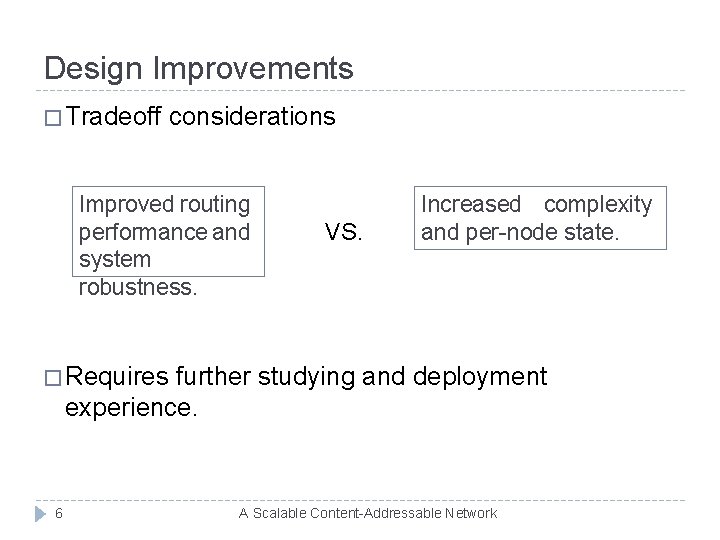 Design Improvements

□ Tradeoff considerations

Improved routing performance and system robustness.

VS.

Increased complexity and per-node state.

□ Requires further studying and deployment experience.

6

A Scalable Content-Addressable Network